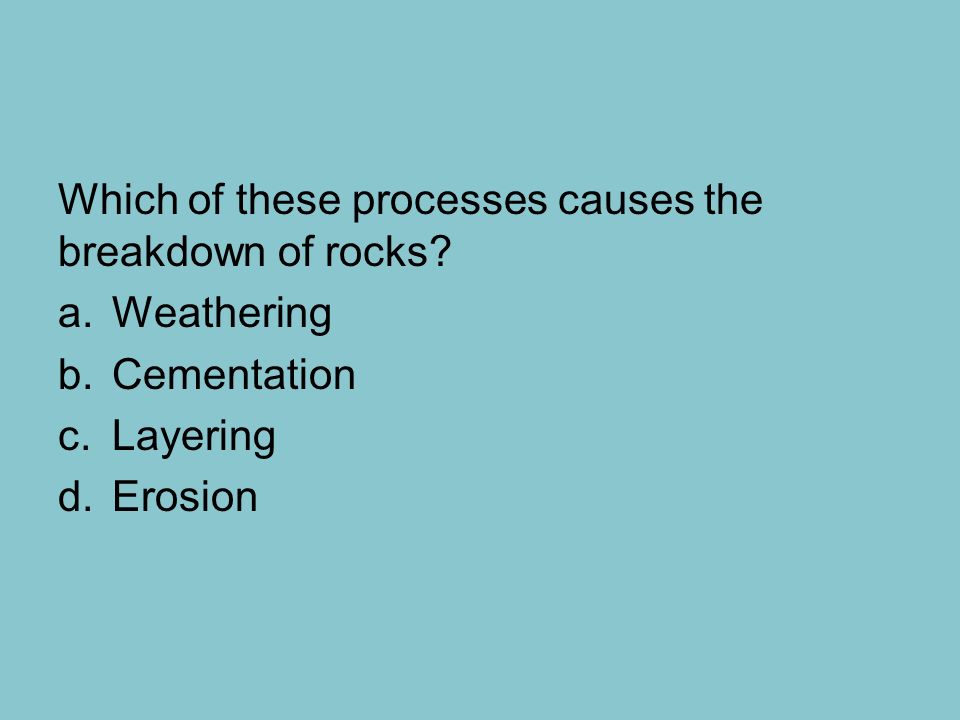 Which of these processes causes the breakdown of rocks?

a. Weathering
b. Cementation
c. Layering
d. Erosion